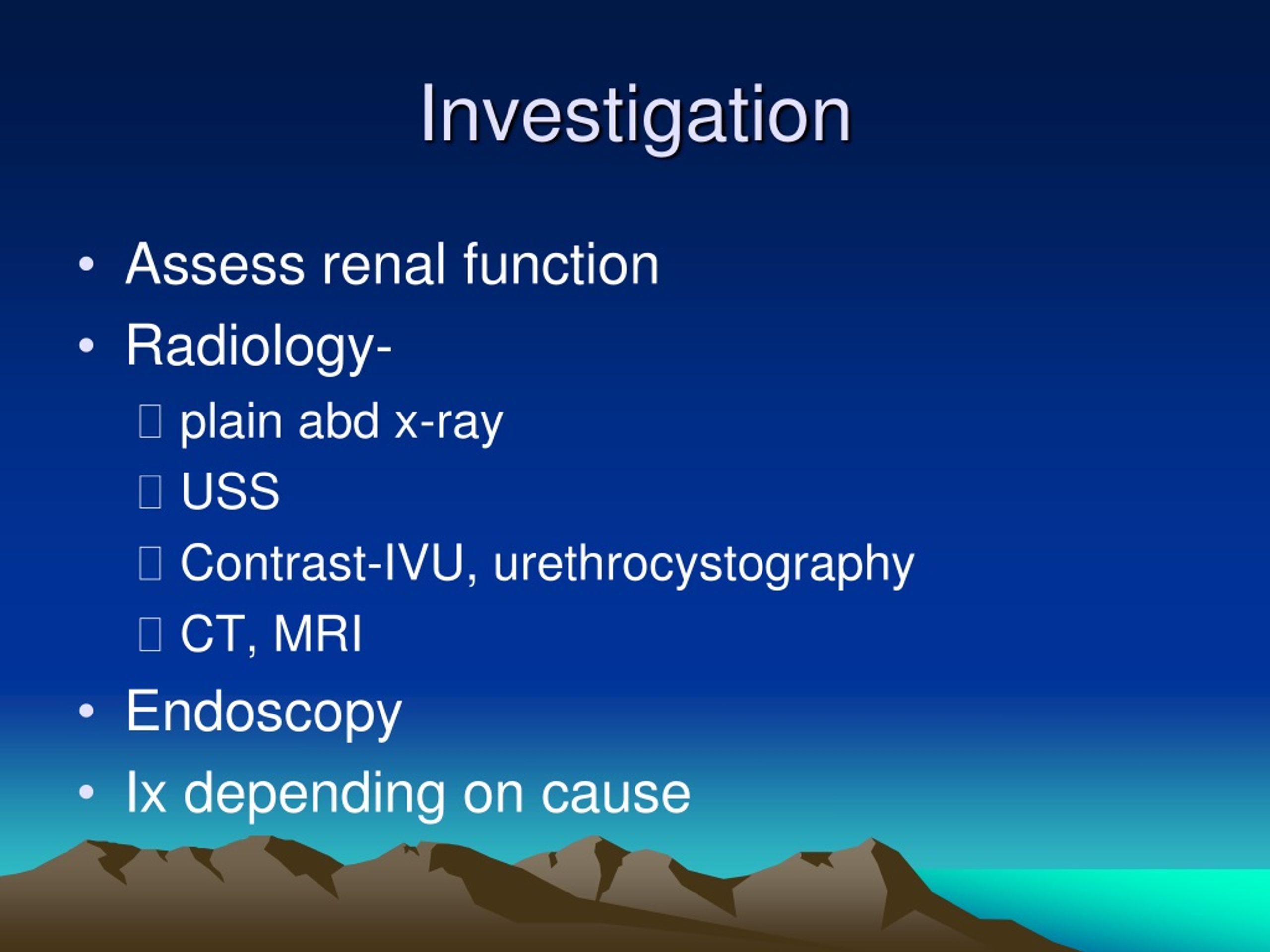 Investigation

• Assess renal function
• Radiology-
 plain abd x-ray
 USS
 Contrast-IVU, urethrocystography
 CT, MRI
• Endoscopy
• Ix depending on cause